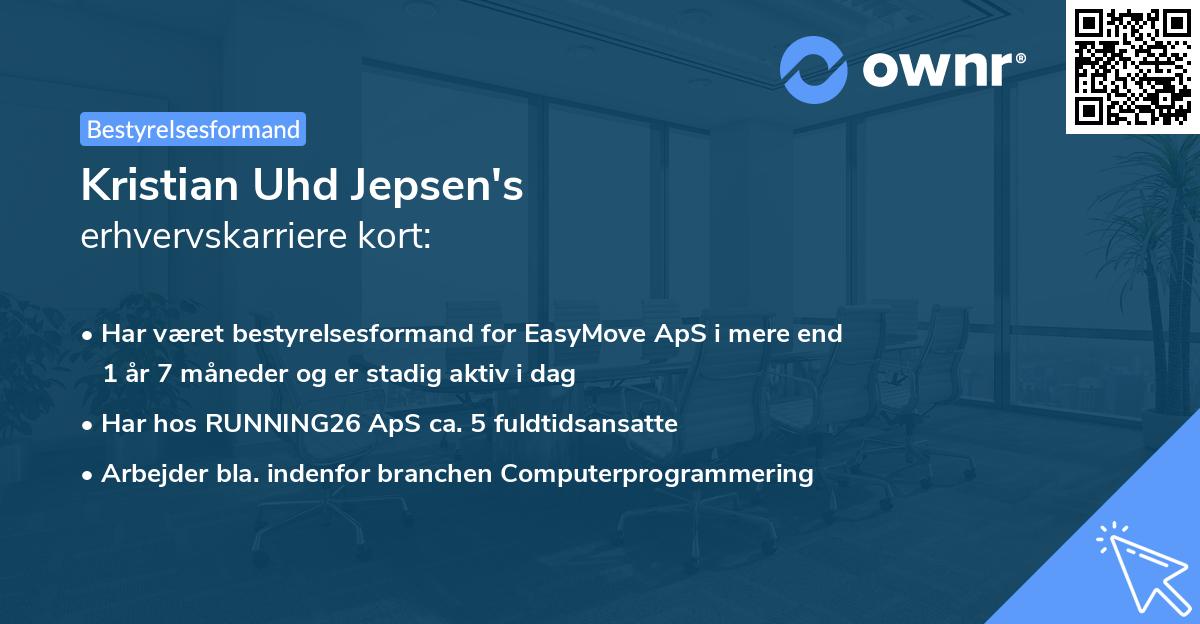 ownr®

Bestyrelsesformand

Kristian Uhd Jepsen's
erhvervskarriere kort:

• Har været bestyrelsesformand for EasyMove ApS i mere end 1 år 7 måneder og er stadig aktiv i dag

• Har hos RUNNING26 ApS ca. 5 fuldtidsansatte

• Arbejder bla. indenfor branchen Computerprogrammering